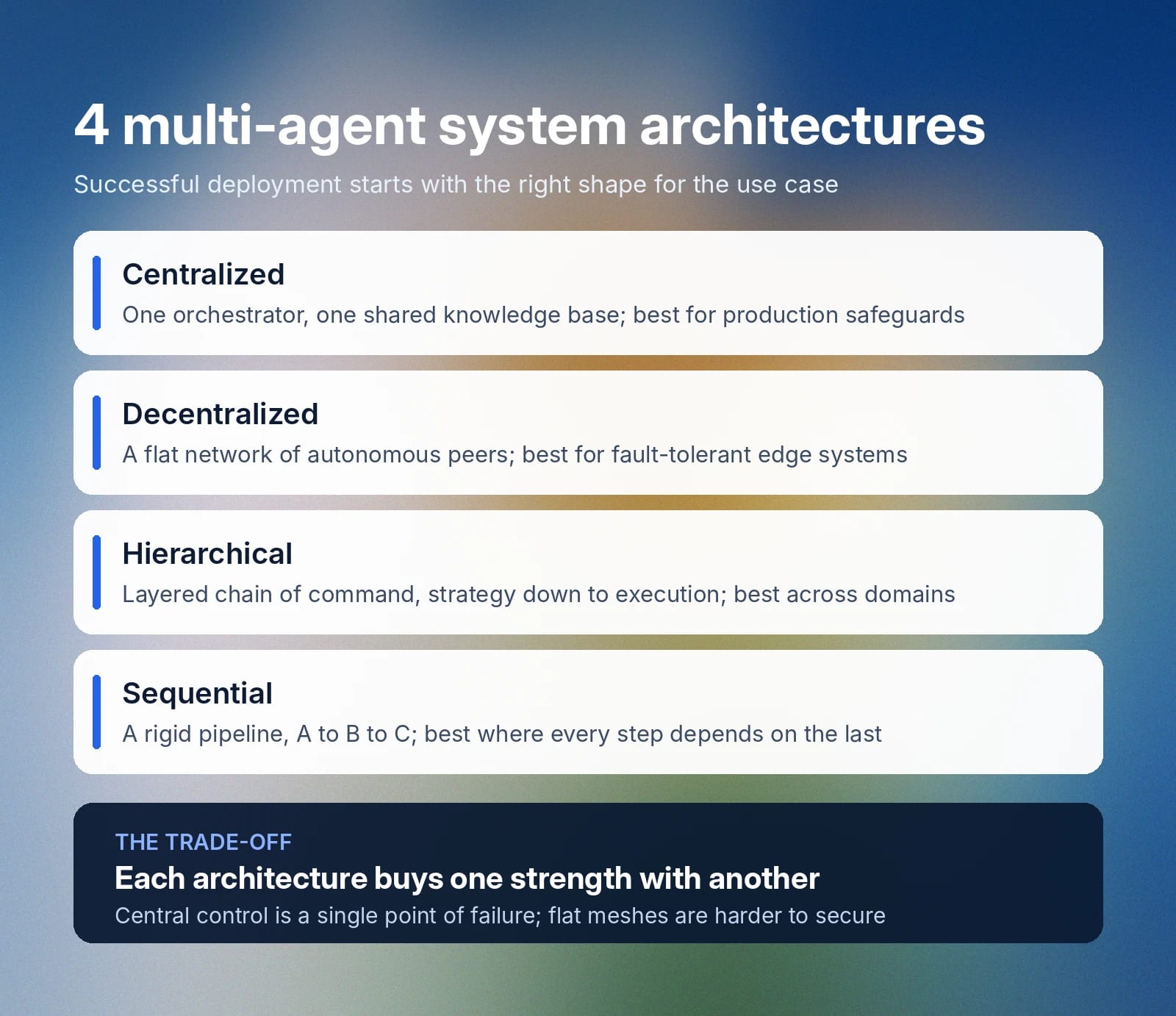 4 multi-agent system architectures

Successful deployment starts with the right shape for the use case

Centralized

One orchestrator, one shared knowledge base; best for production safeguards

Decentralized

A flat network of autonomous peers; best for fault-tolerant edge systems

Hierarchical

Layered chain of command, strategy down to execution; best across domains

Sequential

A rigid pipeline, A to B to C; best where every step depends on the last

THE TRADE-OFF

Each architecture buys one strength with another

Central control is a single point of failure; flat meshes are harder to secure